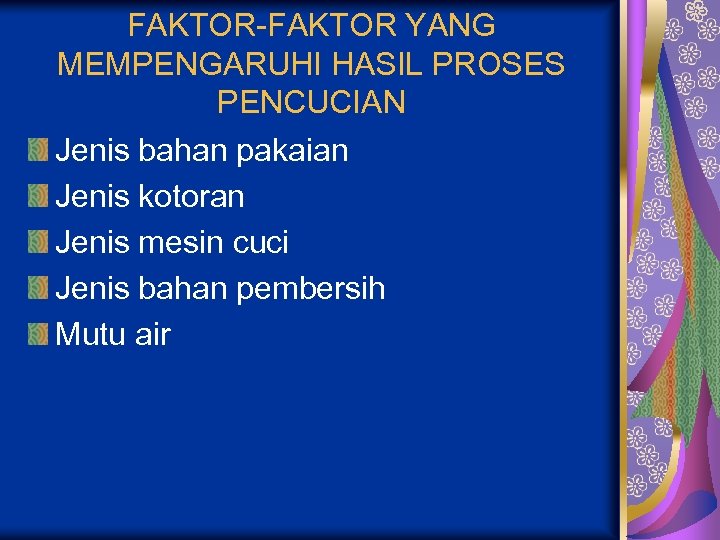 FAKTOR-FAKTOR YANG MEMPENGARUHI HASIL PROSES PENCUCIAN

Jenis bahan pakaian
Jenis kotoran
Jenis mesin cuci
Jenis bahan pembersih
Mutu air